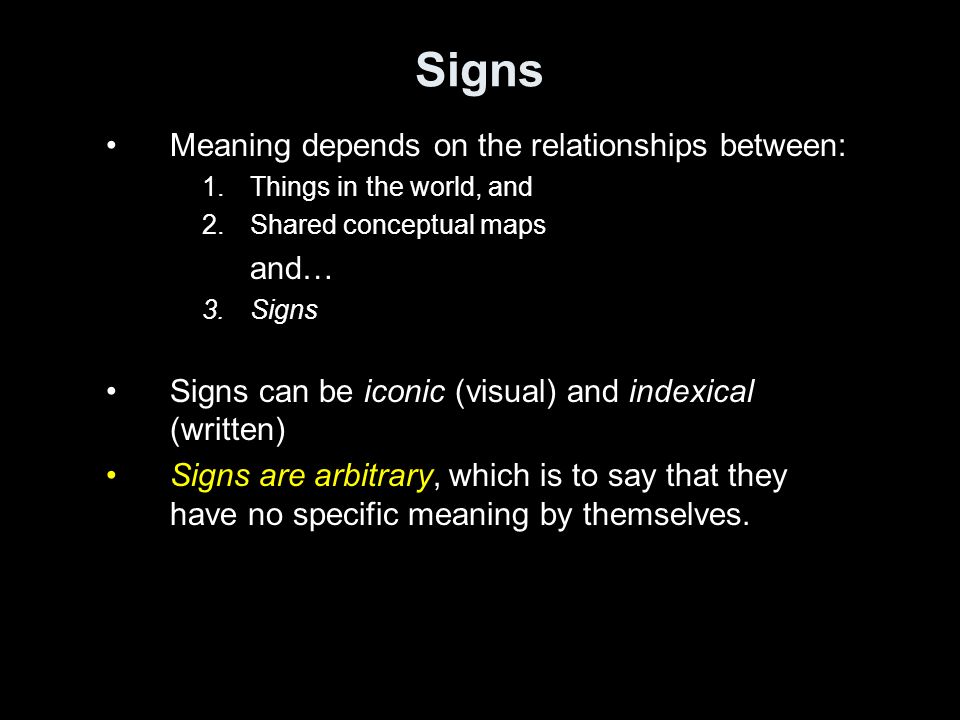 Signs

• Meaning depends on the relationships between:
1. Things in the world, and
2. Shared conceptual maps
and…
3. Signs

• Signs can be iconic (visual) and indexical (written)

• Signs are arbitrary, which is to say that they have no specific meaning by themselves.